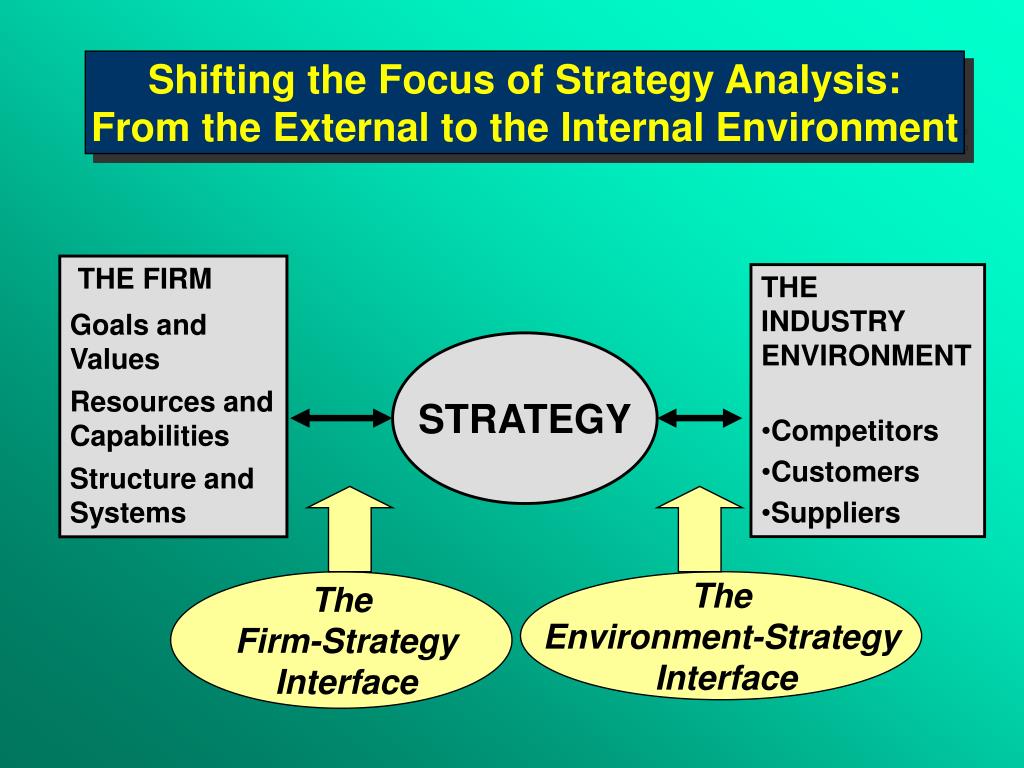 Shifting the Focus of Strategy Analysis:
From the External to the Internal Environment

THE FIRM

Goals and Values

Resources and Capabilities

Structure and Systems

STRATEGY

THE INDUSTRY ENVIRONMENT

•Competitors

•Customers

•Suppliers

The Firm-Strategy Interface

The Environment-Strategy Interface